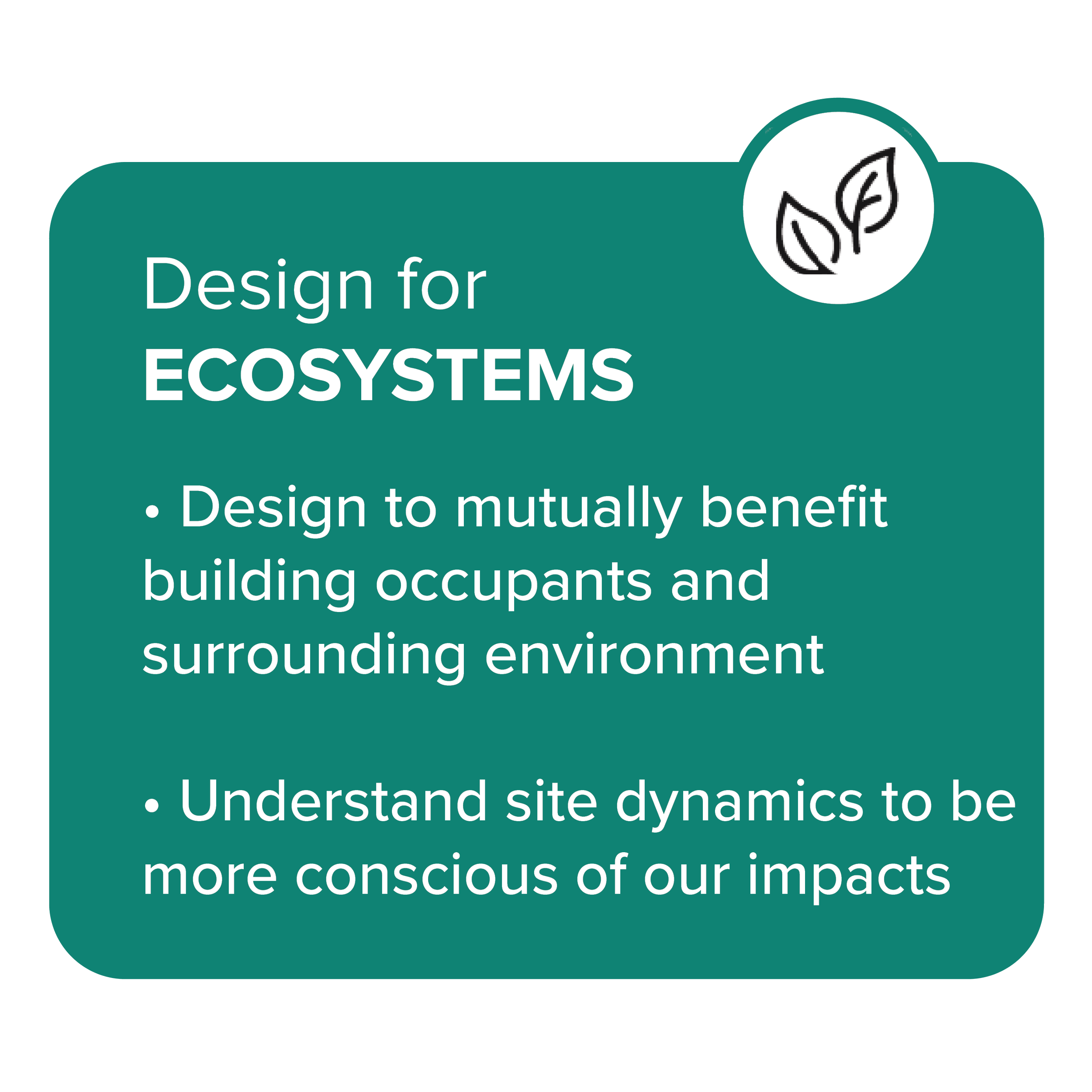 Design for
ECOSYSTEMS

• Design to mutually benefit building occupants and surrounding environment

• Understand site dynamics to be more conscious of our impacts